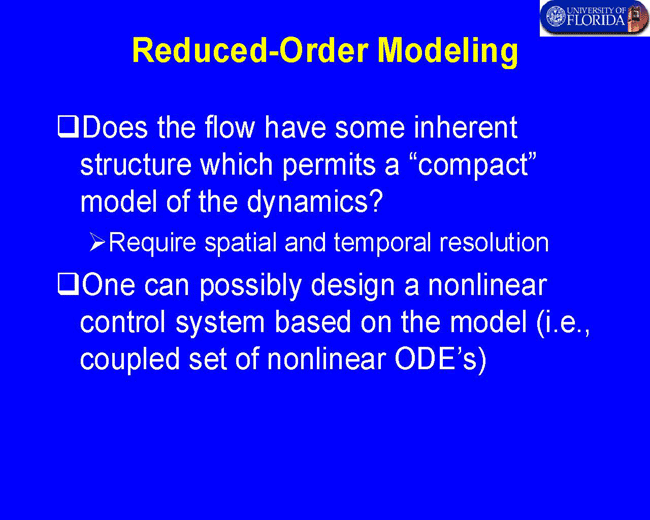 UNIVERSITY OF FLORIDA

Reduced-Order Modeling

❑Does the flow have some inherent structure which permits a “compact” model of the dynamics?

➢Require spatial and temporal resolution

❑One can possibly design a nonlinear control system based on the model (i.e., coupled set of nonlinear ODE’s)